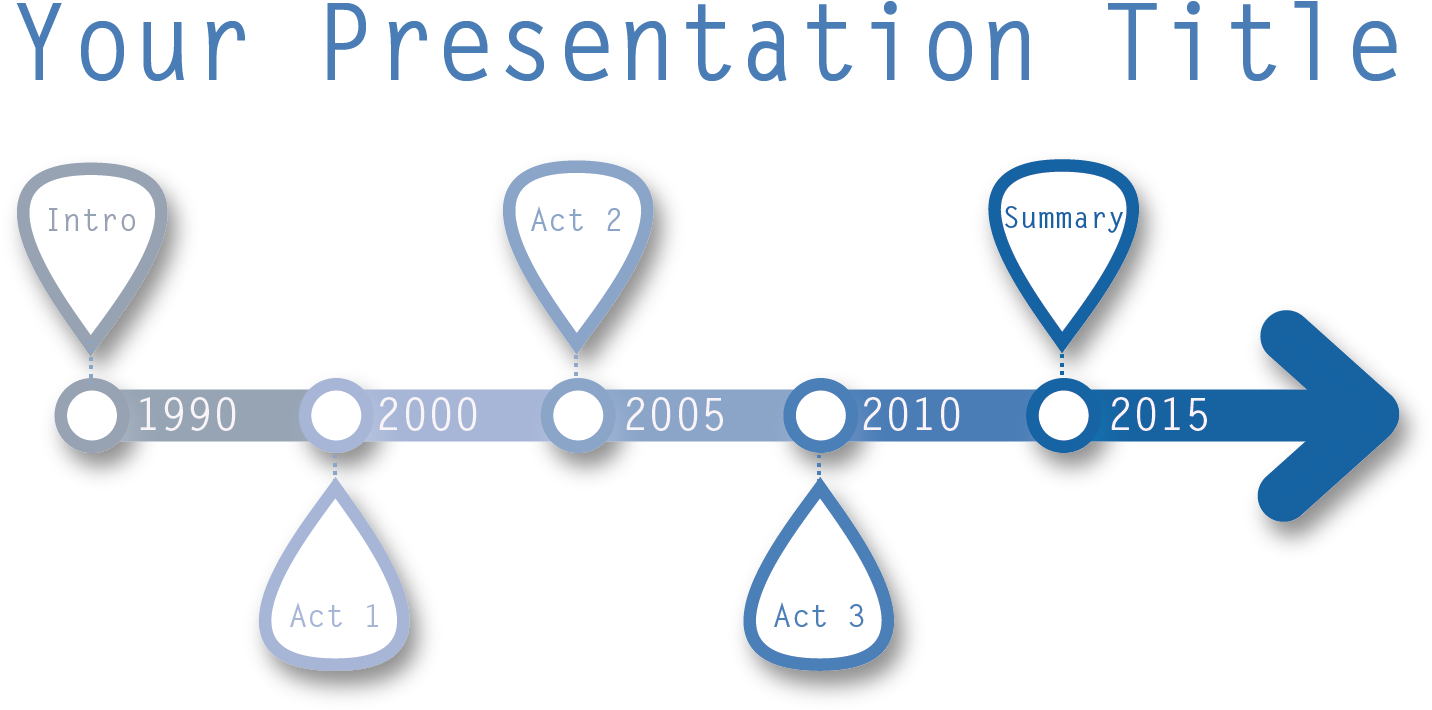 Your Presentation Title

Intro

Act 2

Summary

1990

2000

2005

2010

2015

Act 1

Act 3